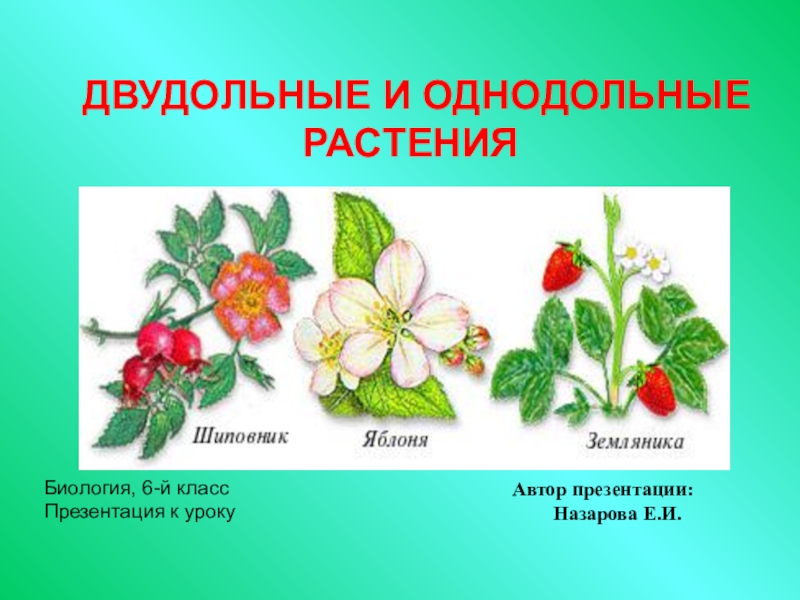 ДВУДОЛЬНЫЕ И ОДНОДОЛЬНЫЕ РАСТЕНИЯ

Шиповник

Яблоня

Земляника

Биология, 6-й класс
Презентация к уроку

Автор презентации:
Назарова Е.И.